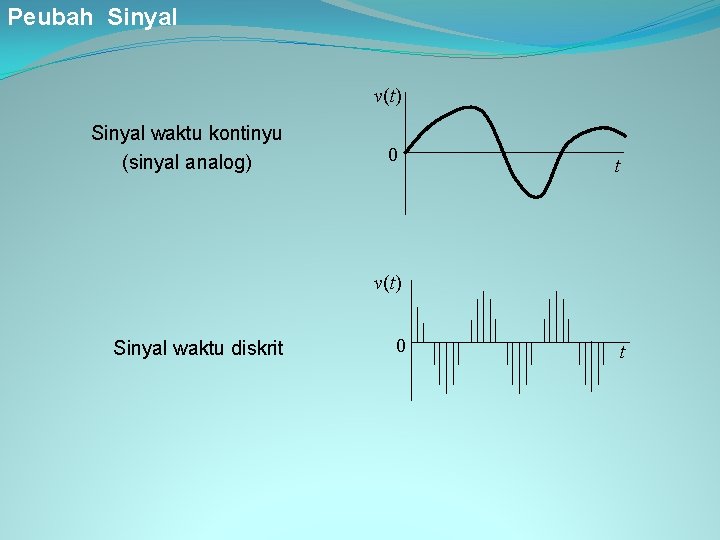 Peubah Sinyal

Sinyal waktu kontinyu
(sinyal analog)

$v(t)$

0

$t$

Sinyal waktu diskrit

$v(t)$

0

$t$